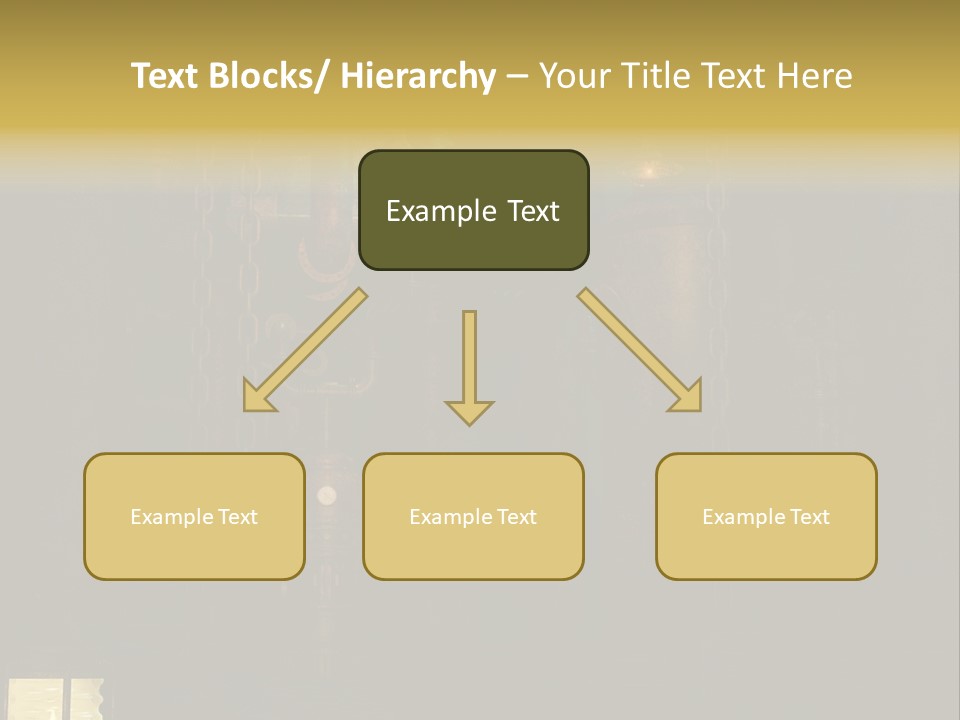 Text Blocks/ Hierarchy – Your Title Text Here

Example Text

Example Text

Example Text

Example Text